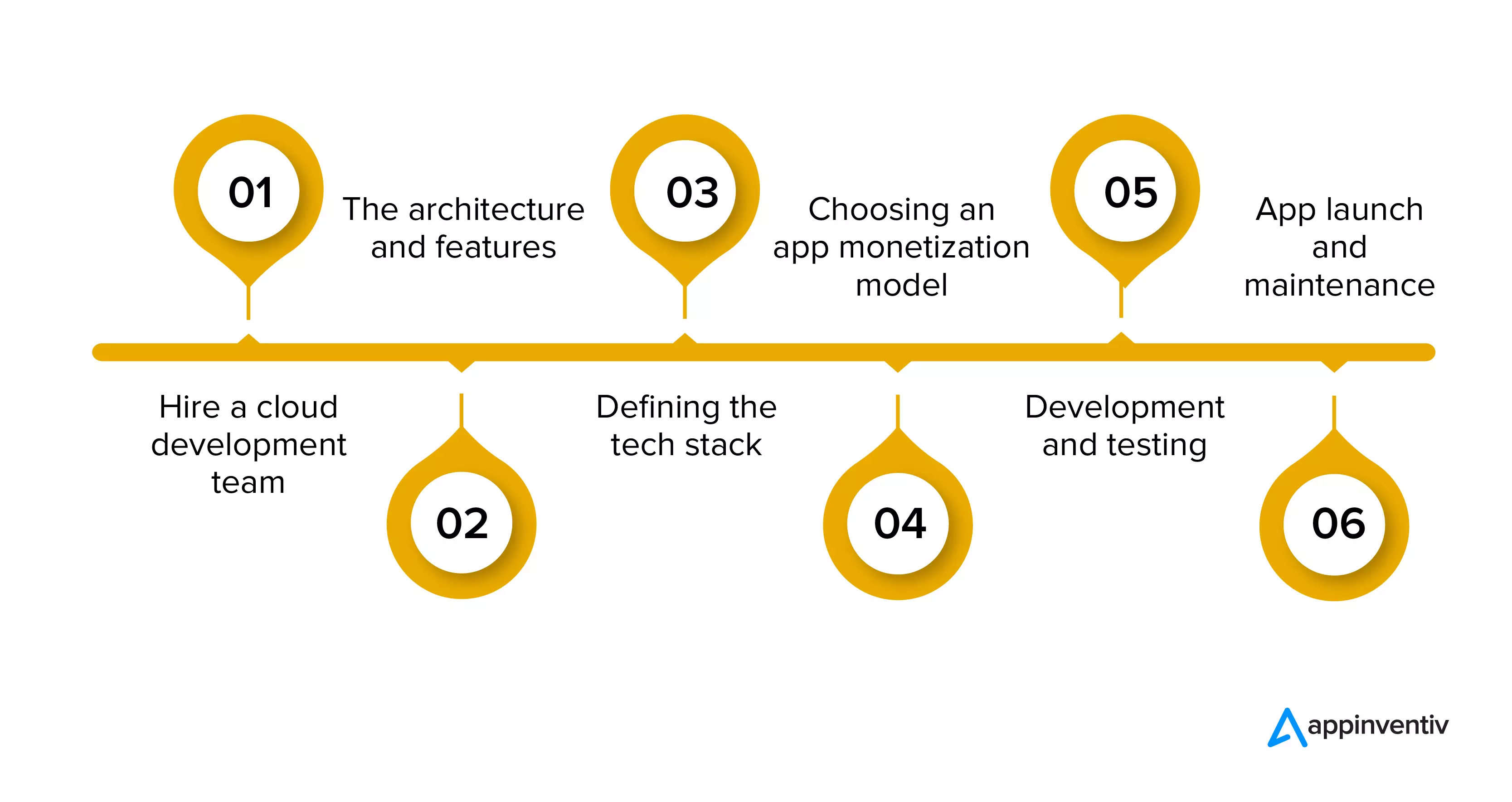 01

Hire a cloud development team

02

The architecture and features

03

Defining the tech stack

04

Choosing an app monetization model

05

Development and testing

06

App launch and maintenance

appinventiv